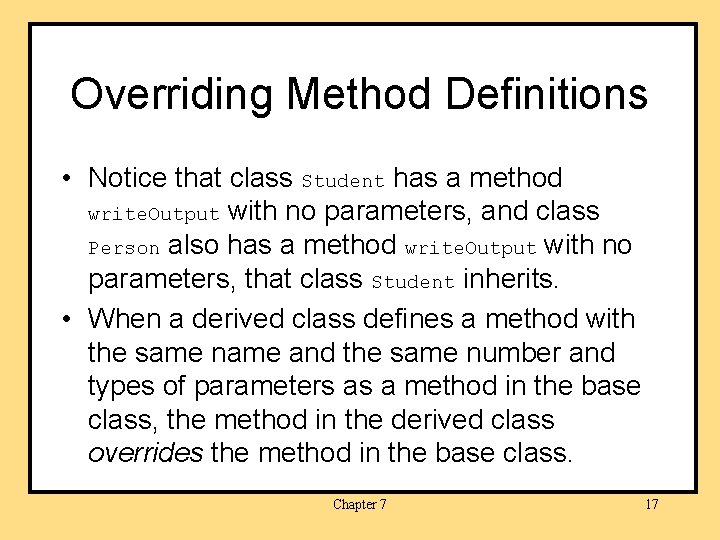 Overriding Method Definitions

• Notice that class Student has a method writeOutput with no parameters, and class Person also has a method writeOutput with no parameters, that class Student inherits.

• When a derived class defines a method with the same name and the same number and types of parameters as a method in the base class, the method in the derived class overrides the method in the base class.

Chapter 7

17